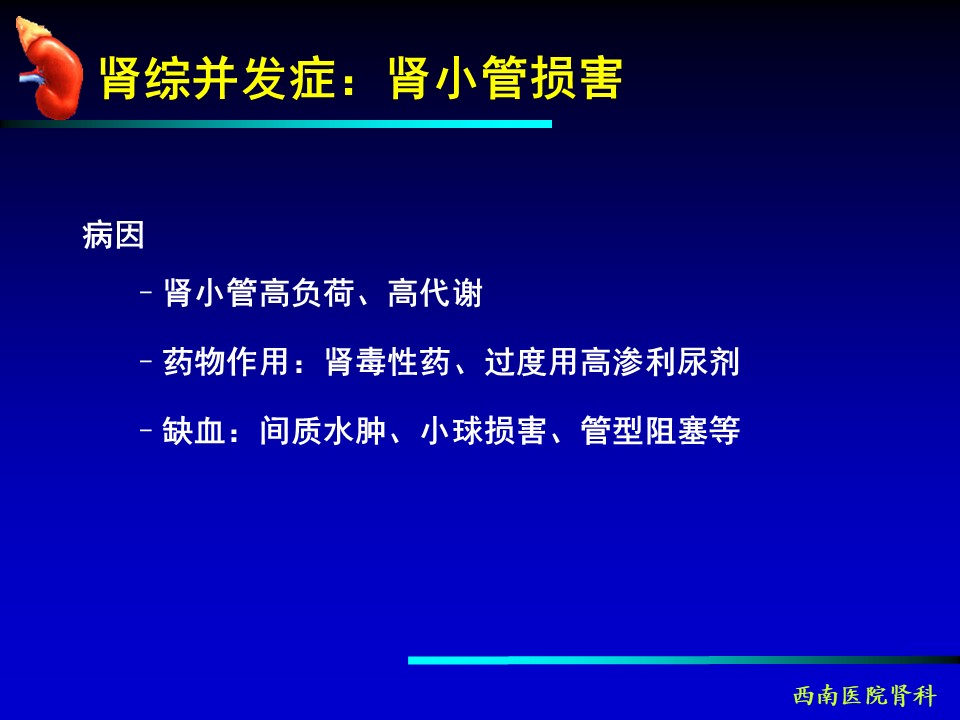 肾综并发症：肾小管损害

病因

– 肾小管高负荷、高代谢

– 药物作用：肾毒性药、过度用高渗利尿剂

– 缺血：间质水肿、小球损害、管型阻塞等

西南医院肾科